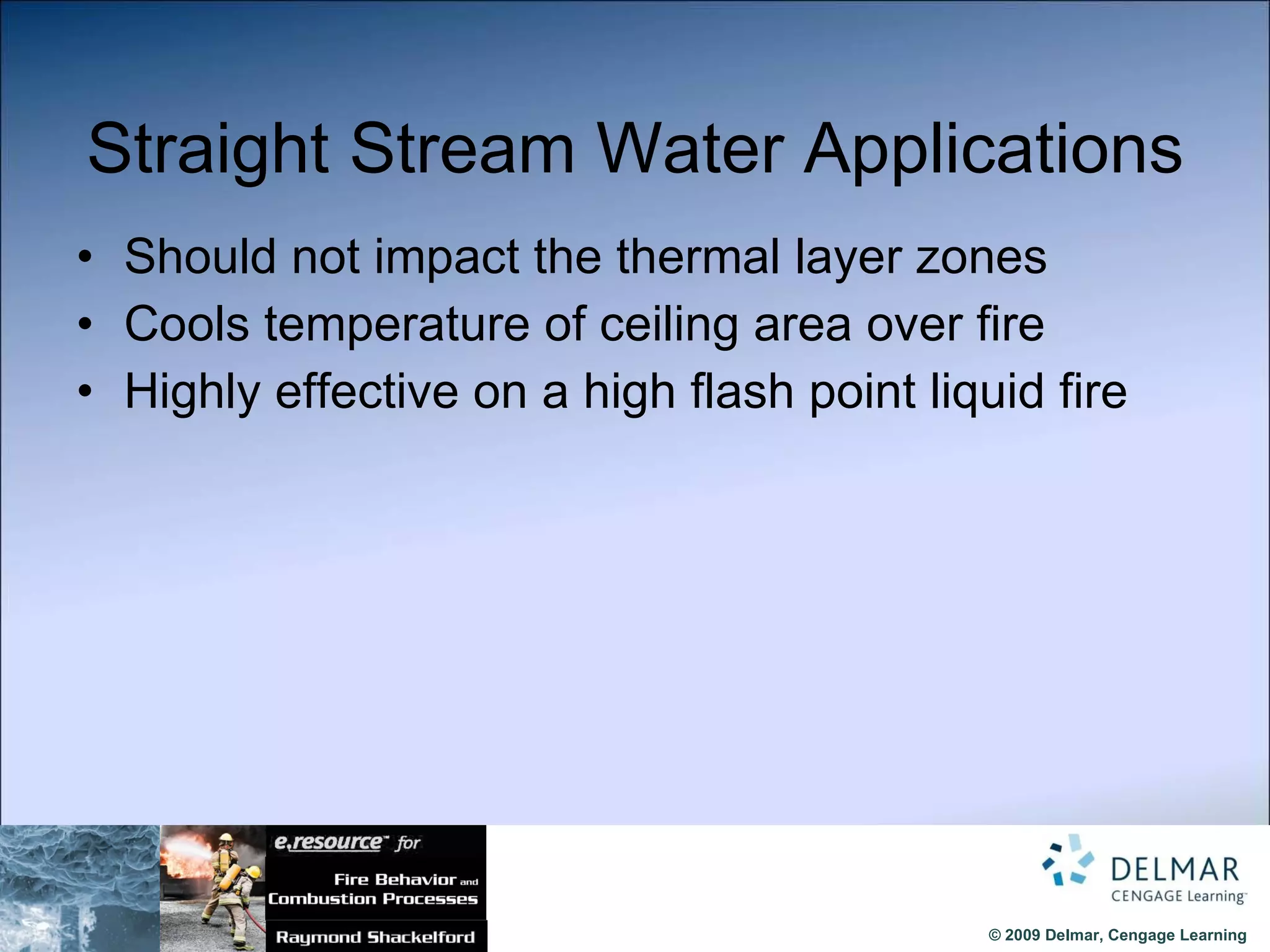 Straight Stream Water Applications

• Should not impact the thermal layer zones
• Cools temperature of ceiling area over fire
• Highly effective on a high flash point liquid fire

e.resource™ for

Fire Behavior and Combustion Processes

Raymond Shackelford

DELMAR
CENGAGE Learning™

© 2009 Delmar, Cengage Learning